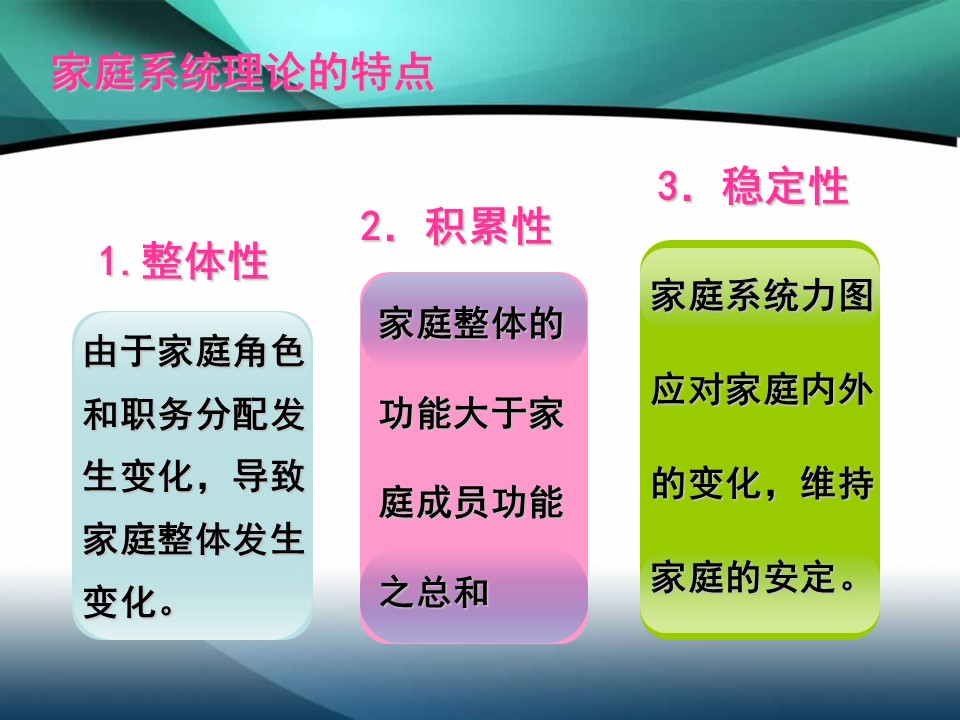 家庭系统理论的特点

1. 整体性

由于家庭角色和职务分配发生变化，导致家庭整体发生变化。

2. 积累性

家庭整体的功能大于家庭成员功能之总和

3. 稳定性

家庭系统力图应对家庭内外的变化，维持家庭的安定。